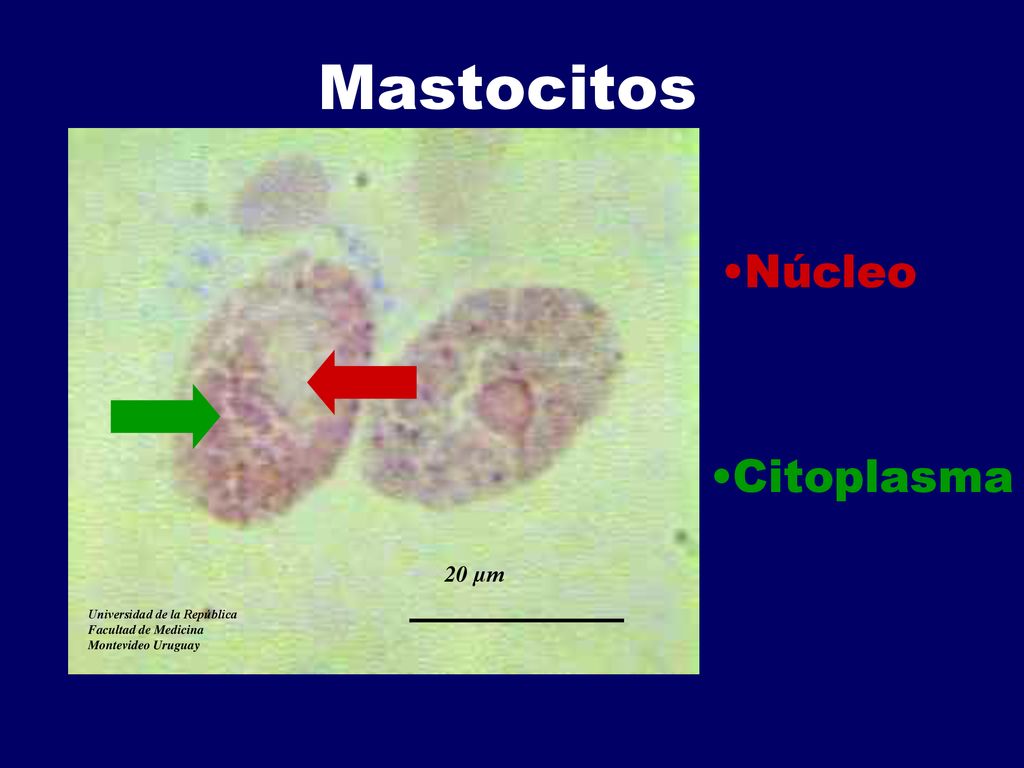 Mastocitos

•Núcleo

•Citoplasma

20 µm

Universidad de la República
Facultad de Medicina
Montevideo Uruguay